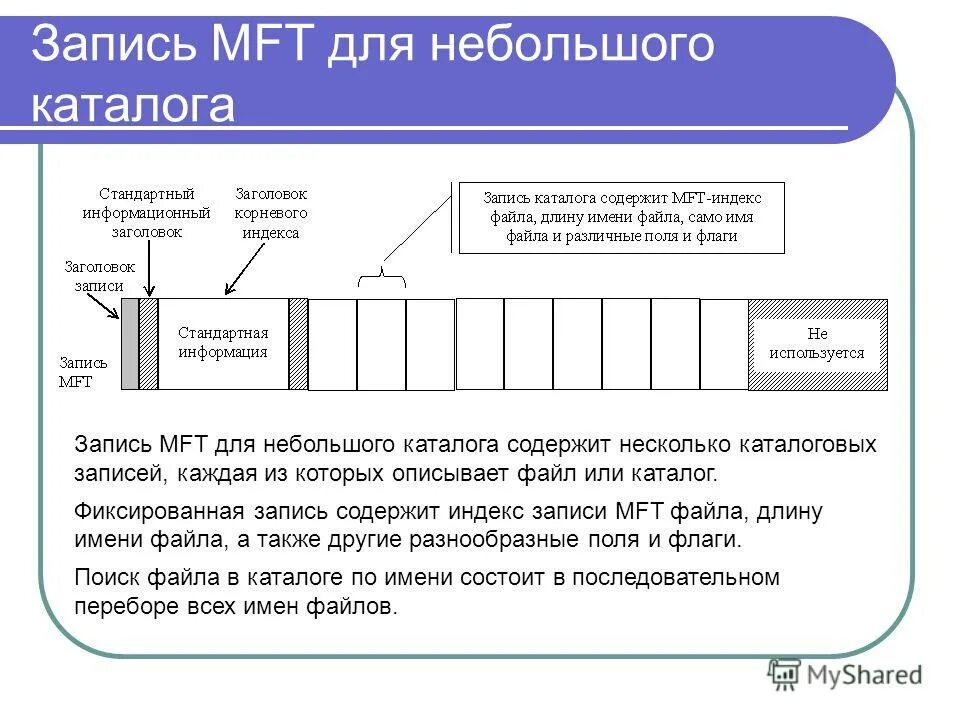 Запись MFT для небольшого каталога

Стандартный информационный заголовок

Заголовок корневого индекса

Запись каталога содержит MFT-индекс файла, длину имени файла, само имя файла и различные поля и флаги

Заголовок записи

Запись MFT

Стандартная информация

Не используется

Запись MFT для небольшого каталога содержит несколько каталоговых записей, каждая из которых описывает файл или каталог.

Фиксированная запись содержит индекс записи MFT файла, длину имени файла, а также другие разнообразные поля и флаги.

Поиск файла в каталоге по имени состоит в последовательном переборе всех имен файлов.

MyShared